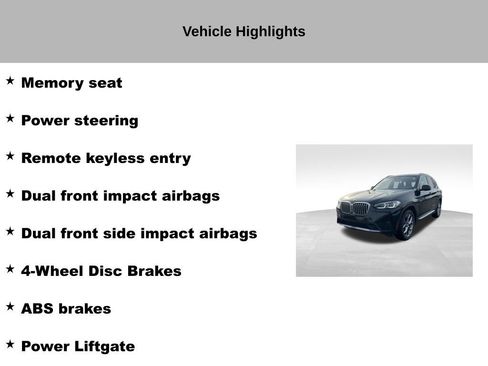 Vehicle Highlights

★ Memory seat

★ Power steering

★ Remote keyless entry

★ Dual front impact airbags

★ Dual front side impact airbags

★ 4-Wheel Disc Brakes

★ ABS brakes

★ Power Liftgate